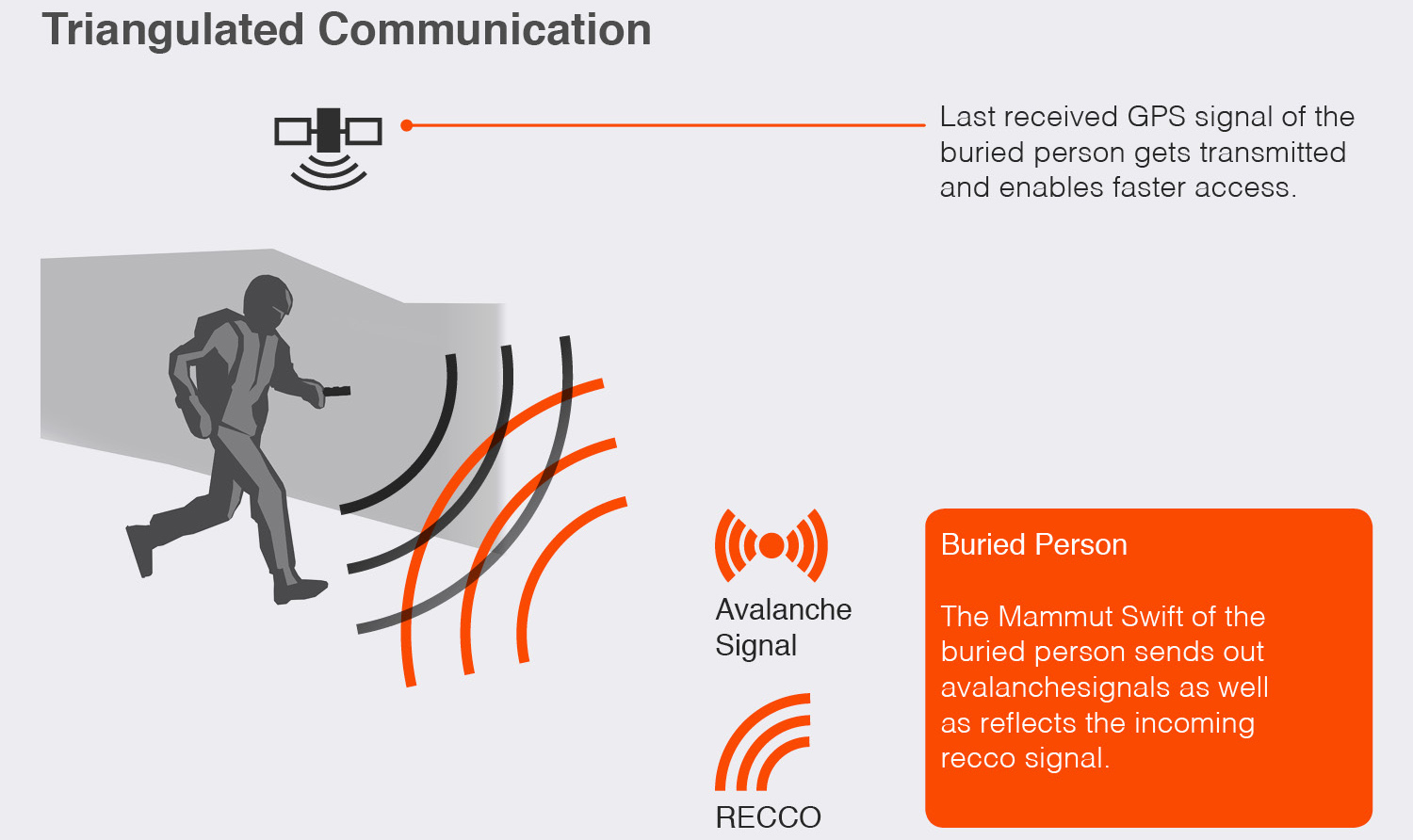 Triangulated Communication

Last received GPS signal of the buried person gets transmitted and enables faster access.

Avalanche Signal

RECCO

Buried Person

The Mammut Swift of the buried person sends out avalanchesignals as well as reflects the incoming recco signal.